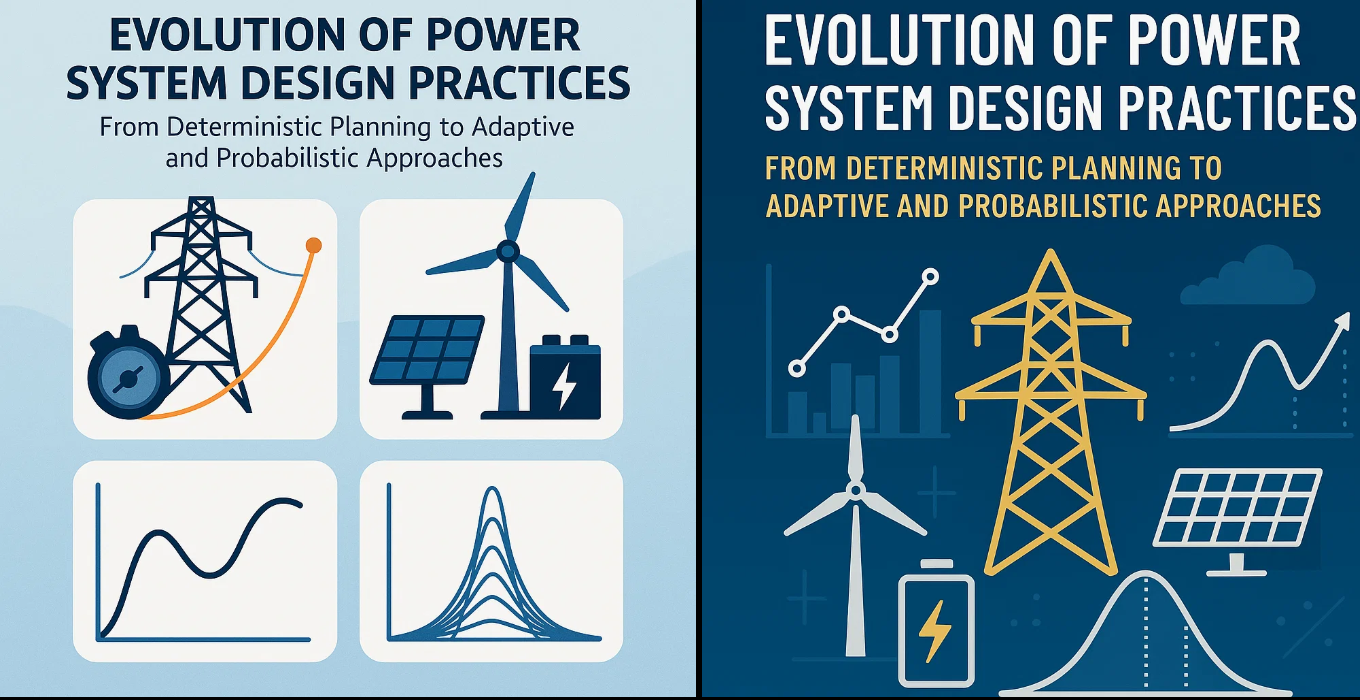 EVOLUTION OF POWER SYSTEM DESIGN PRACTICES

From Deterministic Planning to Adaptive and Probabilistic Approaches

EVOLUTION OF POWER SYSTEM DESIGN PRACTICES

FROM DETERMINISTIC PLANNING TO ADAPTIVE AND PROBABILISTIC APPROACHES